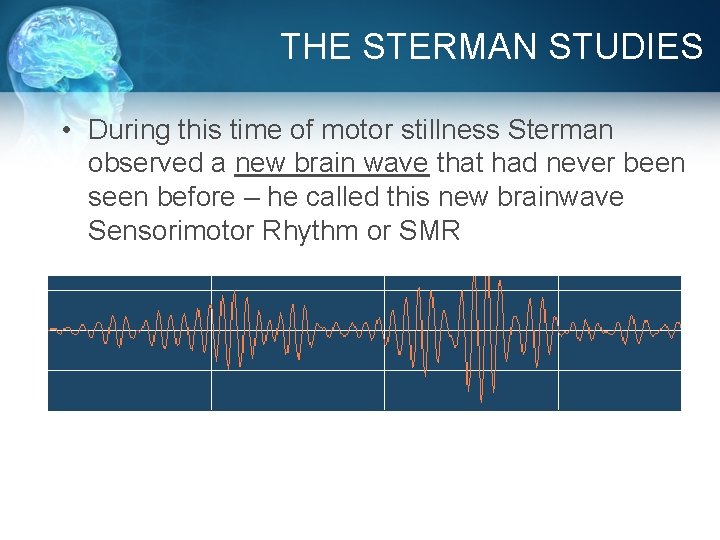 THE STERMAN STUDIES

• During this time of motor stillness Sterman observed a new brain wave that had never been seen before – he called this new brainwave Sensorimotor Rhythm or SMR